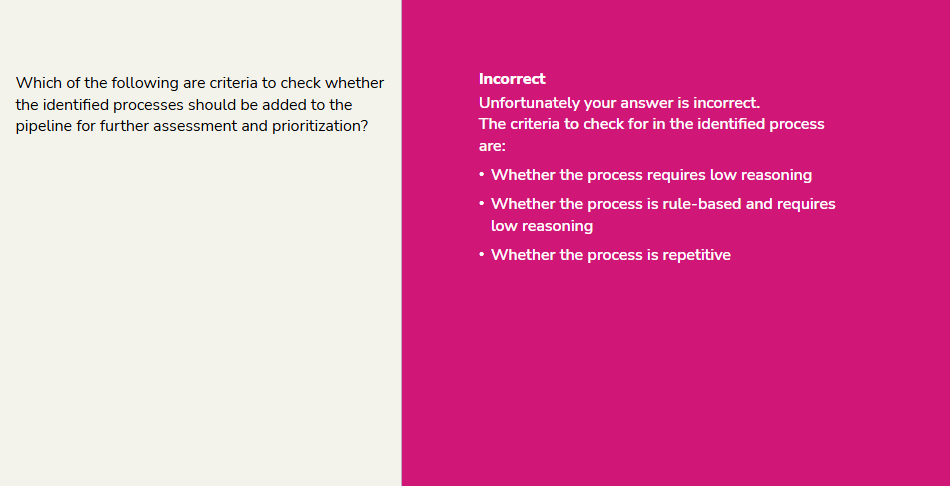 Which of the following are criteria to check whether the identified processes should be added to the pipeline for further assessment and prioritization?

Incorrect
Unfortunately your answer is incorrect.
The criteria to check for in the identified process are:

• Whether the process requires low reasoning
• Whether the process is rule-based and requires low reasoning
• Whether the process is repetitive